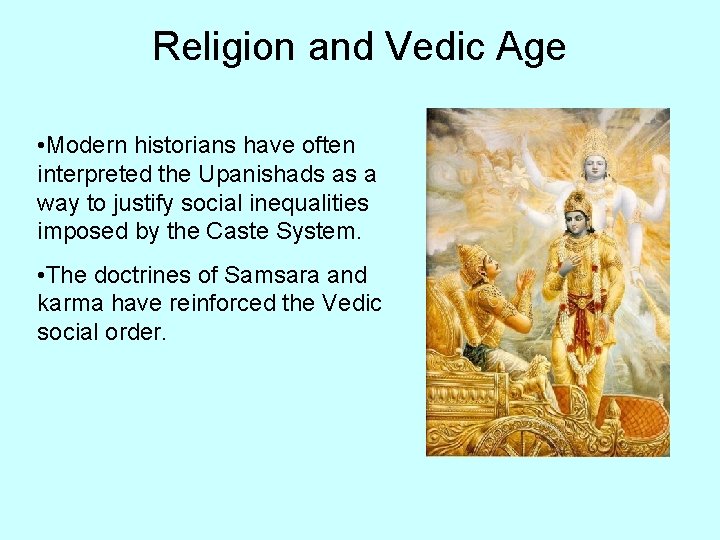 Religion and Vedic Age

•Modern historians have often interpreted the Upanishads as a way to justify social inequalities imposed by the Caste System.

•The doctrines of Samsara and karma have reinforced the Vedic social order.